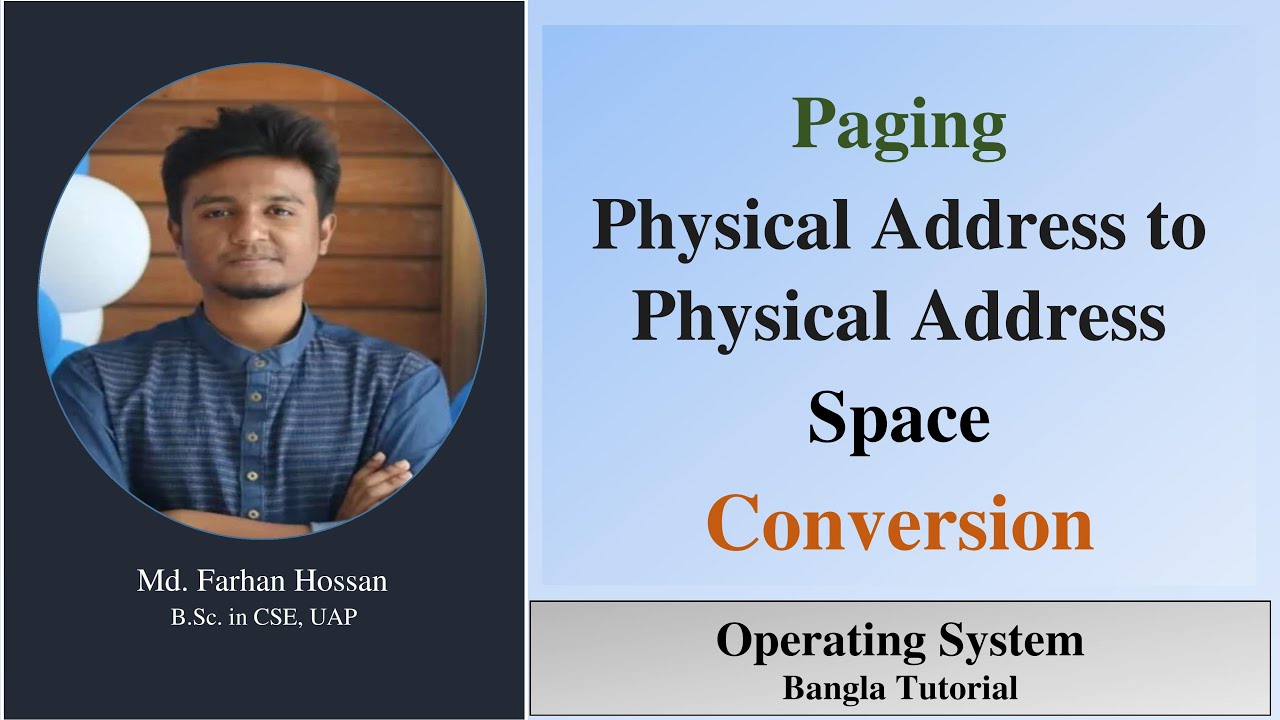 Md. Farhan Hossan
B.Sc. in CSE, UAP

Paging
Physical Address to Physical Address Space
Conversion

Operating System
Bangla Tutorial